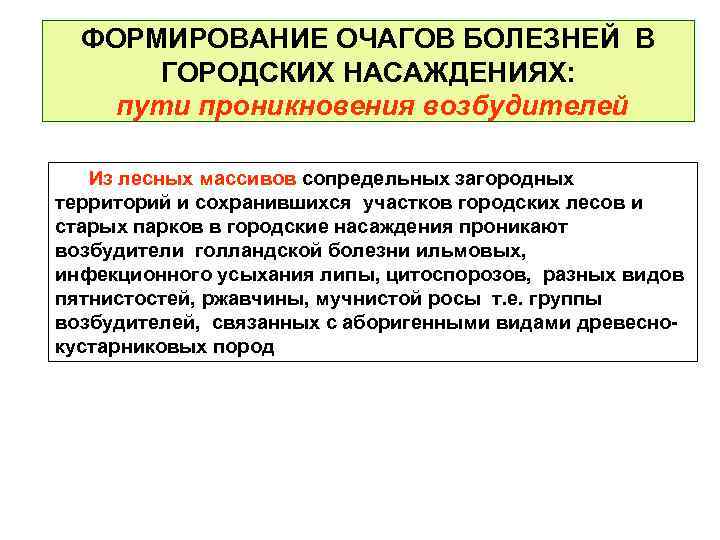 ФОРМИРОВАНИЕ ОЧАГОВ БОЛЕЗНЕЙ В ГОРОДСКИХ НАСАЖДЕНИЯХ:
пути проникновения возбудителей

Из лесных массивов сопредельных загородных территорий и сохранившихся участков городских лесов и старых парков в городские насаждения проникают возбудители голландской болезни ильмовых, инфекционного усыхания липы, цитоспорозов, разных видов пятнистостей, ржавчины, мучнистой росы т.е. группы возбудителей, связанных с аборигенными видами древесно-кустарниковых пород